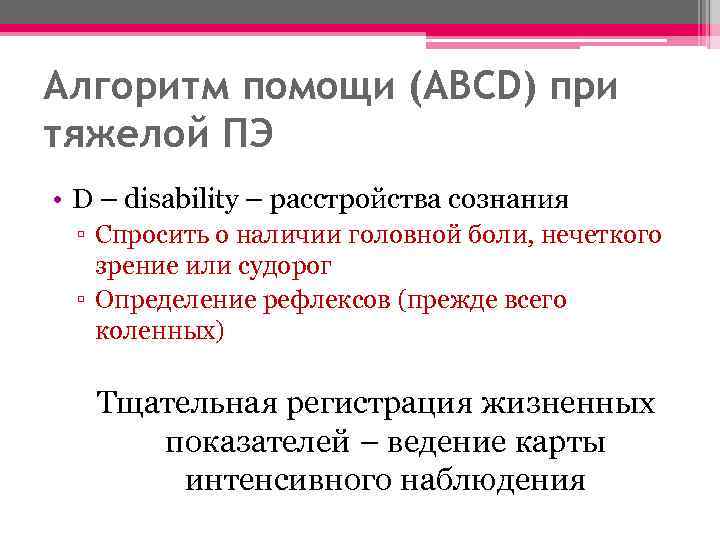 Алгоритм помощи (ABCD) при тяжелой ПЭ

• D – disability – расстройства сознания
▫ Спросить о наличии головной боли, нечеткого зрение или судорог
▫ Определение рефлексов (прежде всего коленных)

Тщательная регистрация жизненных показателей – ведение карты интенсивного наблюдения